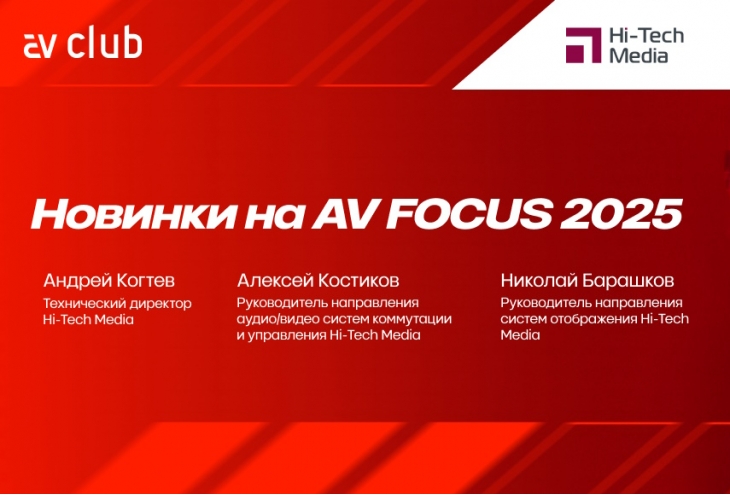 av club

Hi-Tech Media

Новинки на AV FOCUS 2025

Андрей Когтев
Технический директор Hi-Tech Media

Алексей Костиков
Руководитель направления аудио/видео систем коммутации и управления Hi-Tech Media

Николай Барашков
Руководитель направления систем отображения Hi-Tech Media